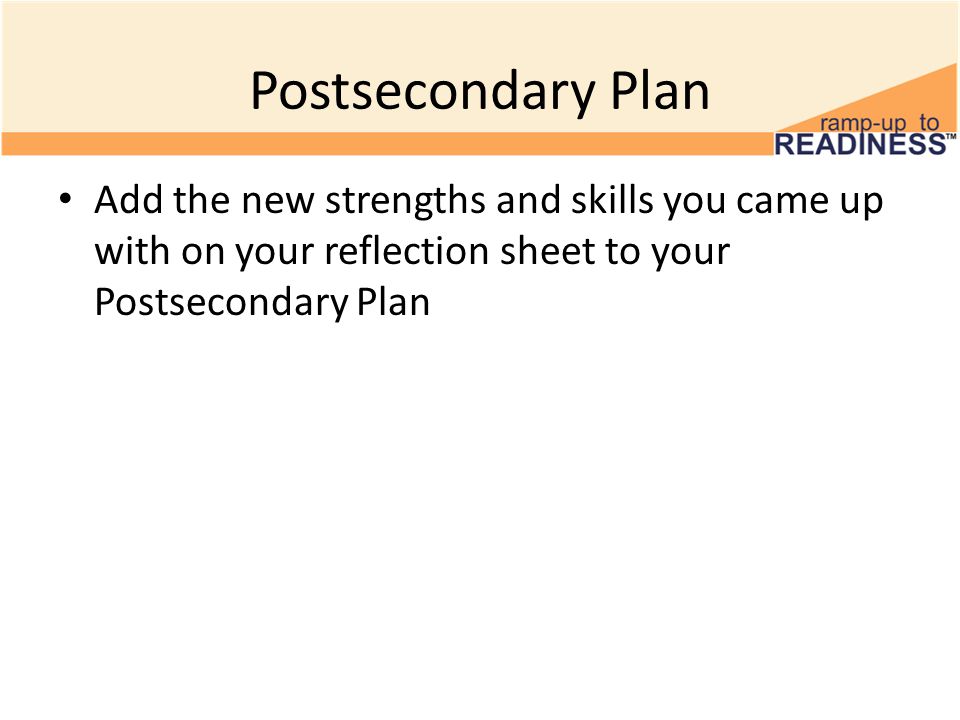 Postsecondary Plan

ramp-up to READINESS™

• Add the new strengths and skills you came up with on your reflection sheet to your Postsecondary Plan